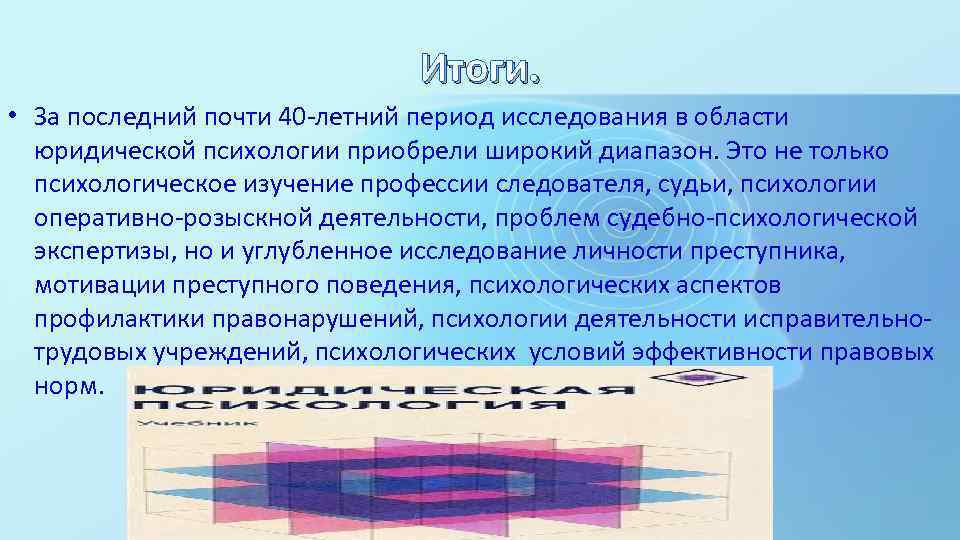 Итоги.

• За последний почти 40-летний период исследования в области юридической психологии приобрели широкий диапазон. Это не только психологическое изучение профессии следователя, судьи, психологии оперативно-розыскной деятельности, проблем судебно-психологической экспертизы, но и углубленное исследование личности преступника, мотивации преступного поведения, психологических аспектов профилактики правонарушений, психологии деятельности исправительно-трудовых учреждений, психологических условий эффективности правовых норм.

ЮРИДИЧЕСКАЯ ПСИХОЛОГИЯ

Учебник